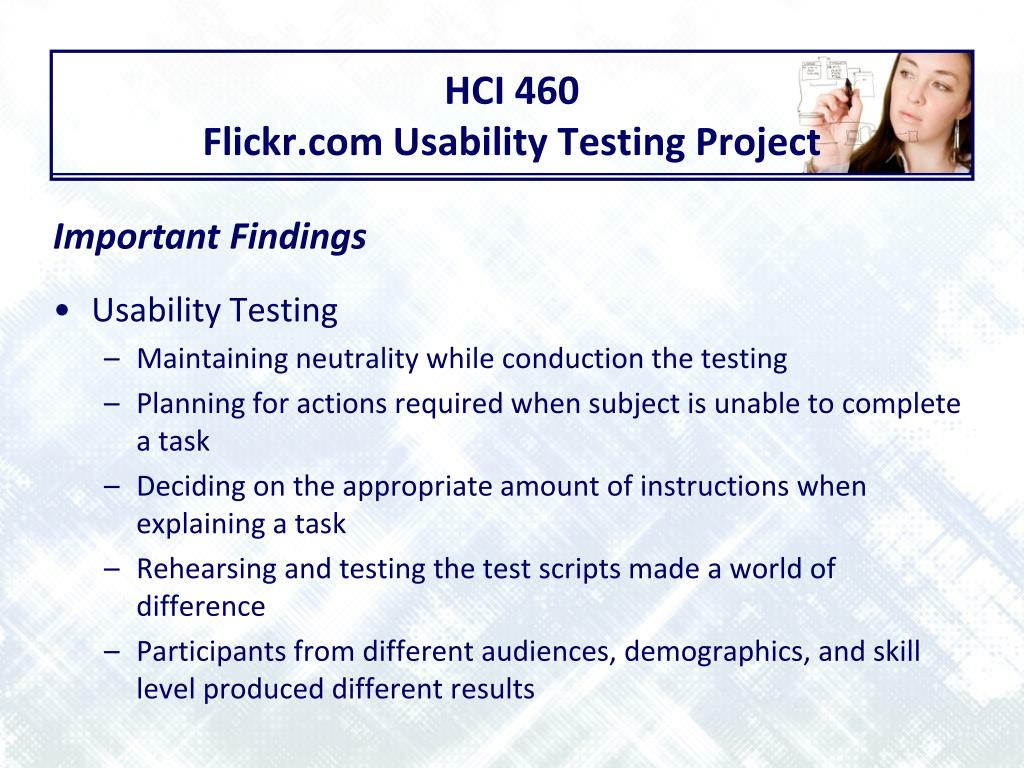 HCI 460
Flickr.com Usability Testing Project

Important Findings

• Usability Testing
– Maintaining neutrality while conduction the testing
– Planning for actions required when subject is unable to complete a task
– Deciding on the appropriate amount of instructions when explaining a task
– Rehearsing and testing the test scripts made a world of difference
– Participants from different audiences, demographics, and skill level produced different results